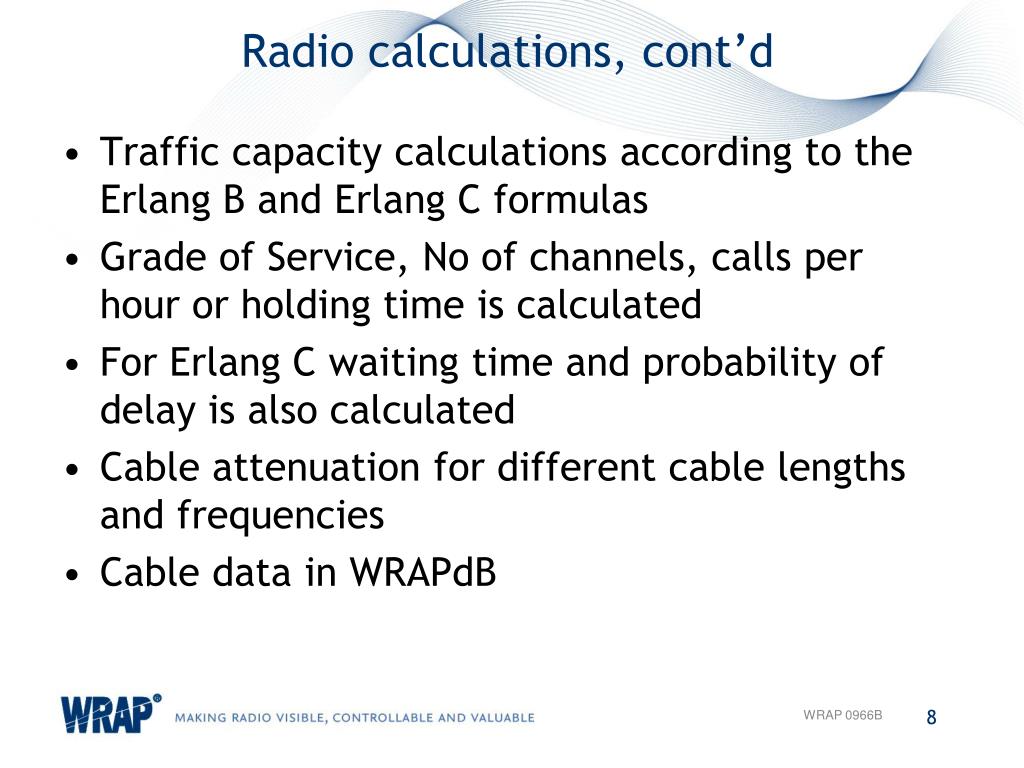 Radio calculations, cont’d

• Traffic capacity calculations according to the Erlang B and Erlang C formulas
• Grade of Service, No of channels, calls per hour or holding time is calculated
• For Erlang C waiting time and probability of delay is also calculated
• Cable attenuation for different cable lengths and frequencies
• Cable data in WRAPdB

WRAP® MAKING RADIO VISIBLE, CONTROLLABLE AND VALUABLE

WRAP 0966B

8